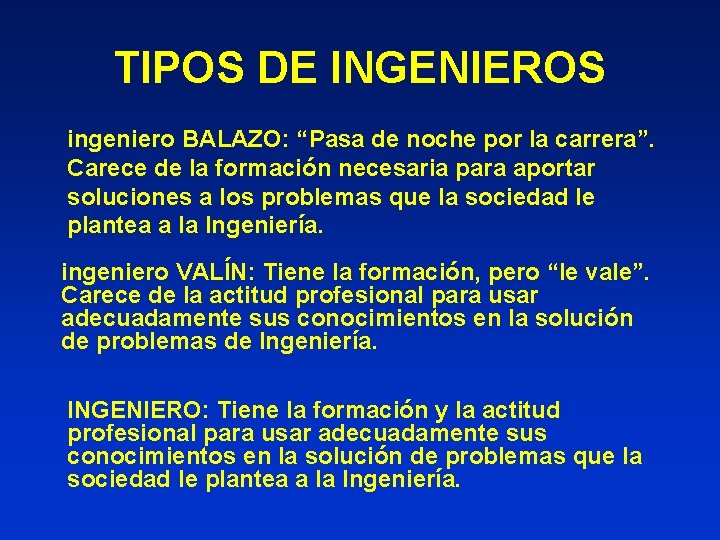 TIPOS DE INGENIEROS

ingeniero BALAZO: “Pasa de noche por la carrera”. Carece de la formación necesaria para aportar soluciones a los problemas que la sociedad le plantea a la Ingeniería.

ingeniero VALÍN: Tiene la formación, pero “le vale”. Carece de la actitud profesional para usar adecuadamente sus conocimientos en la solución de problemas de Ingeniería.

INGENIERO: Tiene la formación y la actitud profesional para usar adecuadamente sus conocimientos en la solución de problemas que la sociedad le plantea a la Ingeniería.